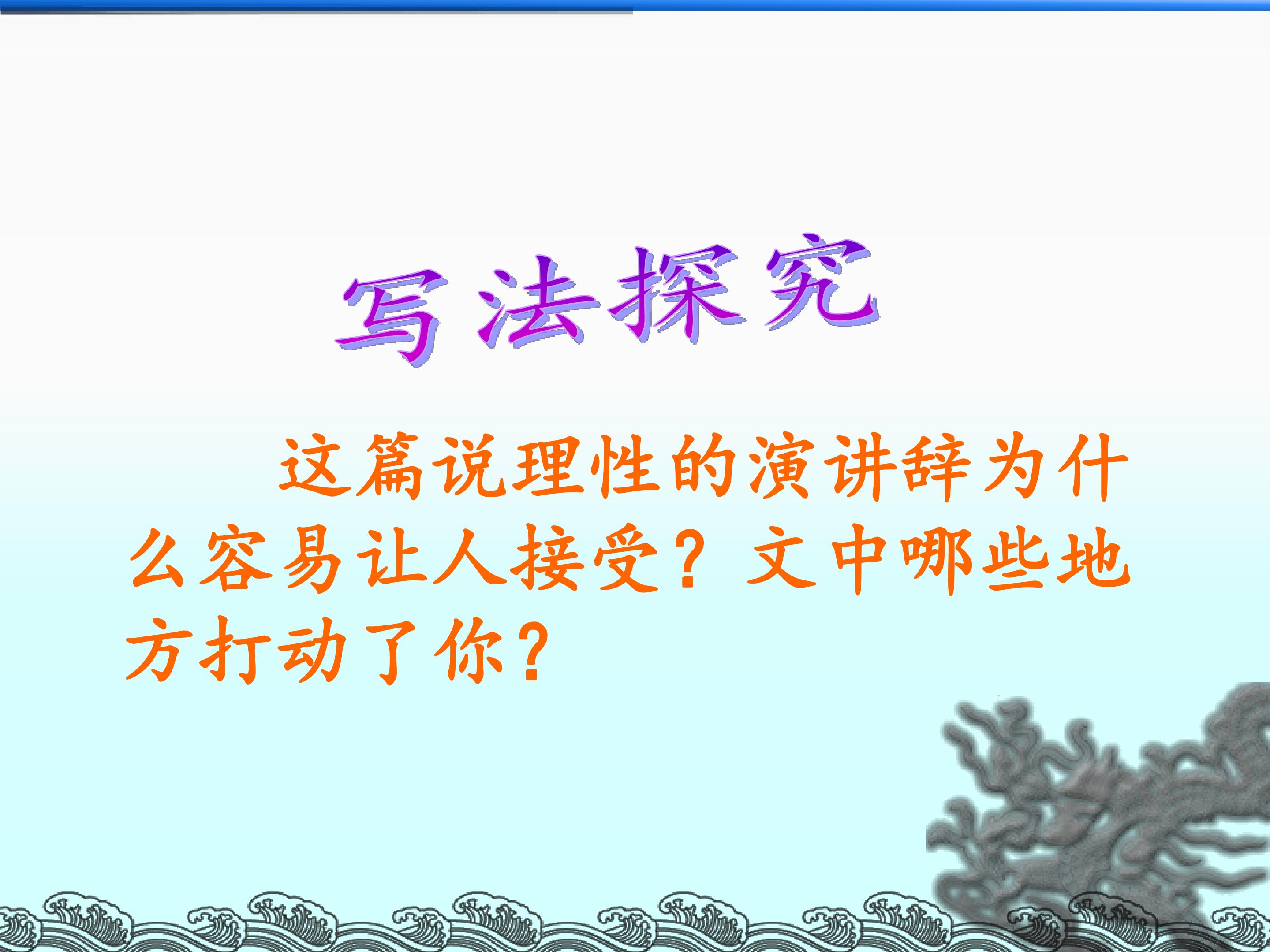 写法探究

这篇说理性的演讲辞为什么容易让人接受？文中哪些地方打动了你？